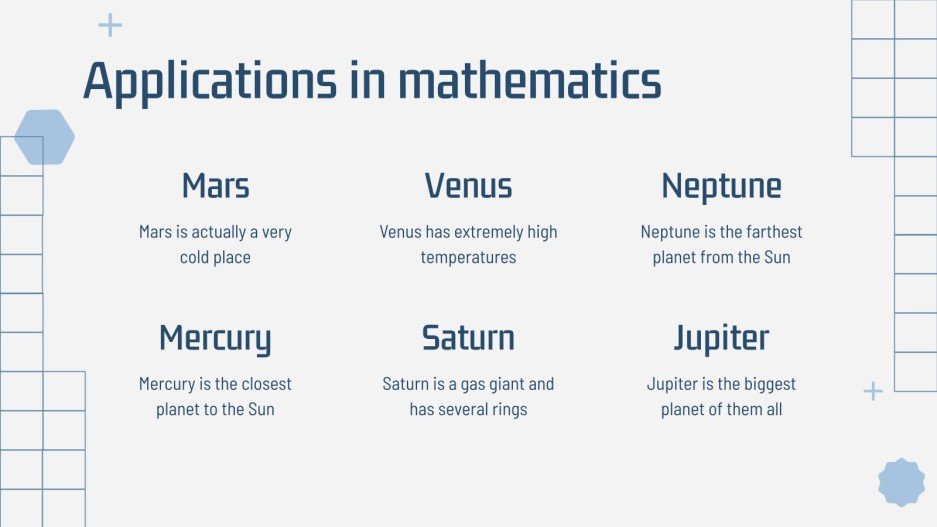 Applications in mathematics

Mars

Mars is actually a very cold place

Venus

Venus has extremely high temperatures

Neptune

Neptune is the farthest planet from the Sun

Mercury

Mercury is the closest planet to the Sun

Saturn

Saturn is a gas giant and has several rings

Jupiter

Jupiter is the biggest planet of them all